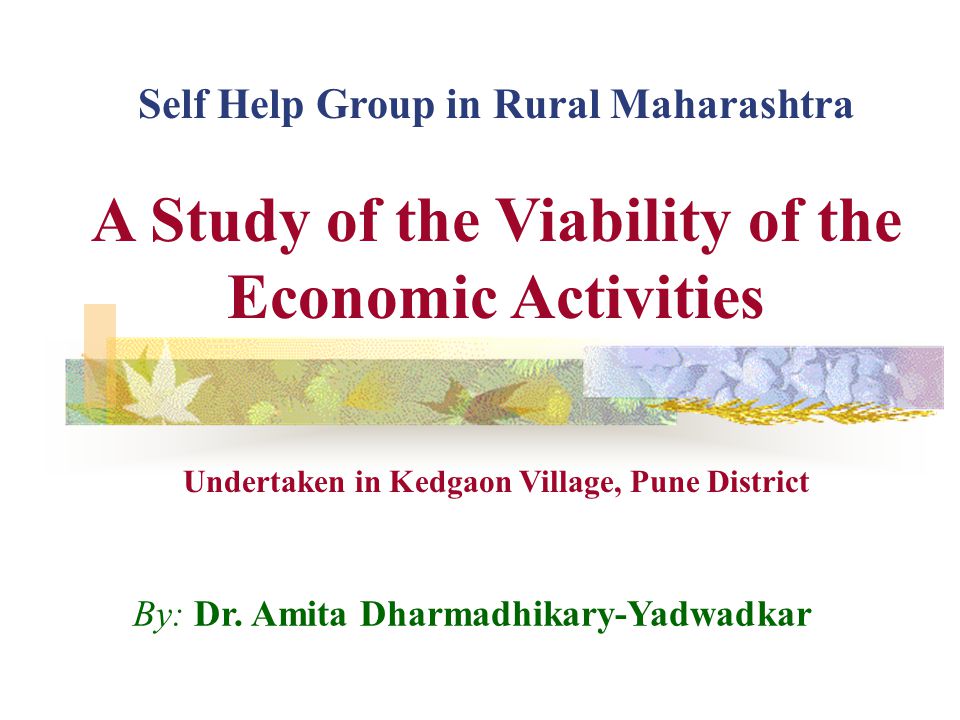 Self Help Group in Rural Maharashtra

A Study of the Viability of the Economic Activities

Undertaken in Kedgaon Village, Pune District

By: Dr. Amita Dharmadhikary-Yadwadkar